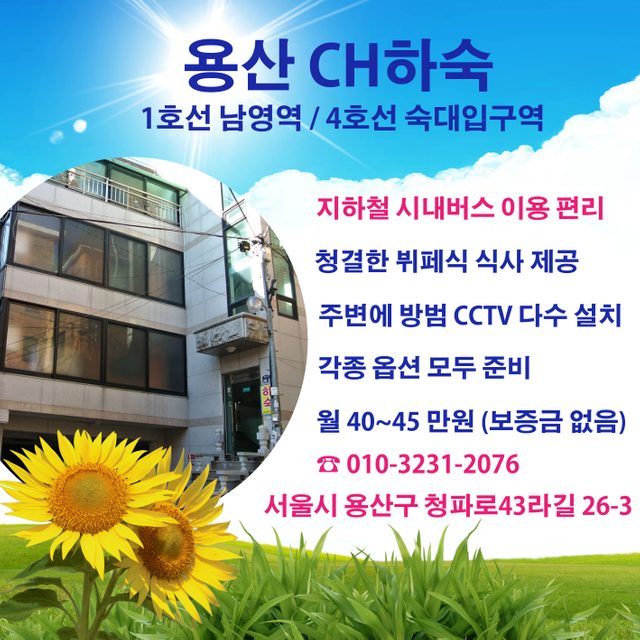 용산 CH하숙
1호선 남영역 / 4호선 숙대입구역

하숙

지하철 시내버스 이용 편리

청결한 뷔페식 식사 제공

주변에 방범 CCTV 다수 설치

각종 옵션 모두 준비

월 40~45 만원 (보증금 없음)

☎ 010-3231-2076

서울시 용산구 청파로43라길 26-3